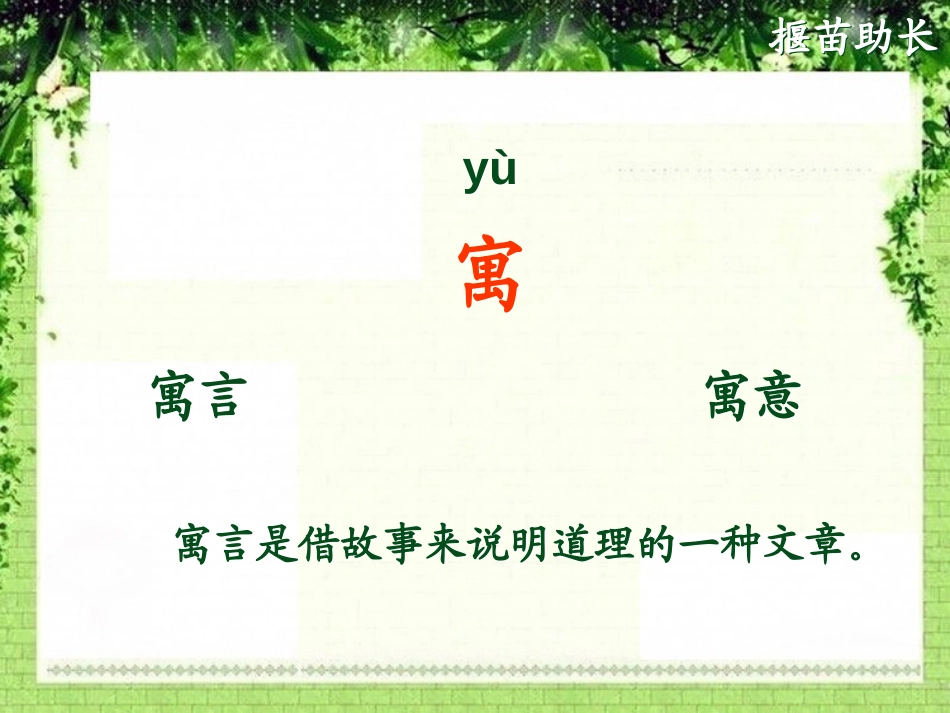 揠苗助长

yù

寓

寓言

寓意

寓言是借故事来说明道理的一种文章。